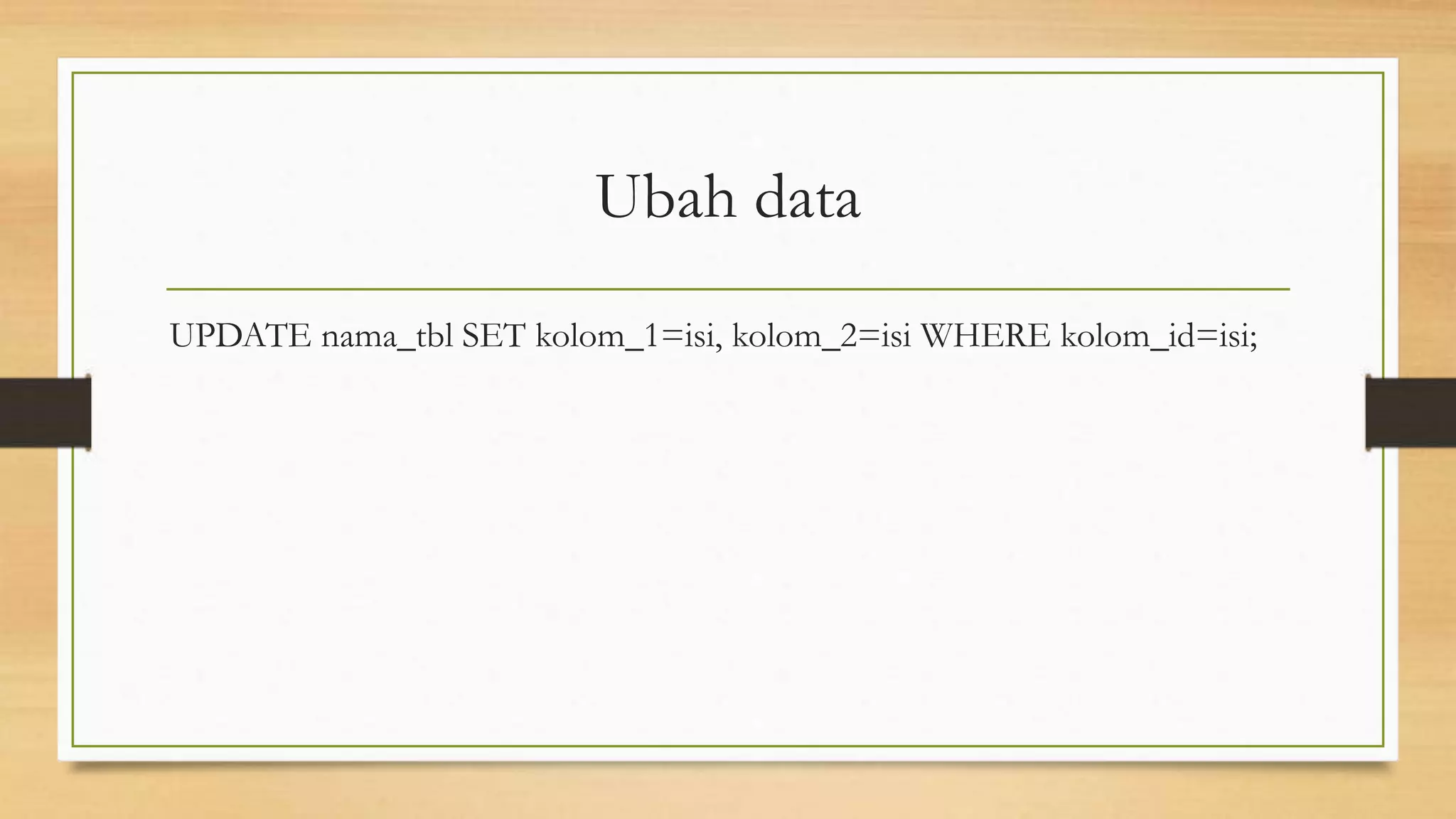 Ubah data

UPDATE nama_tbl SET kolom_1=isi, kolom_2=isi WHERE kolom_id=isi;